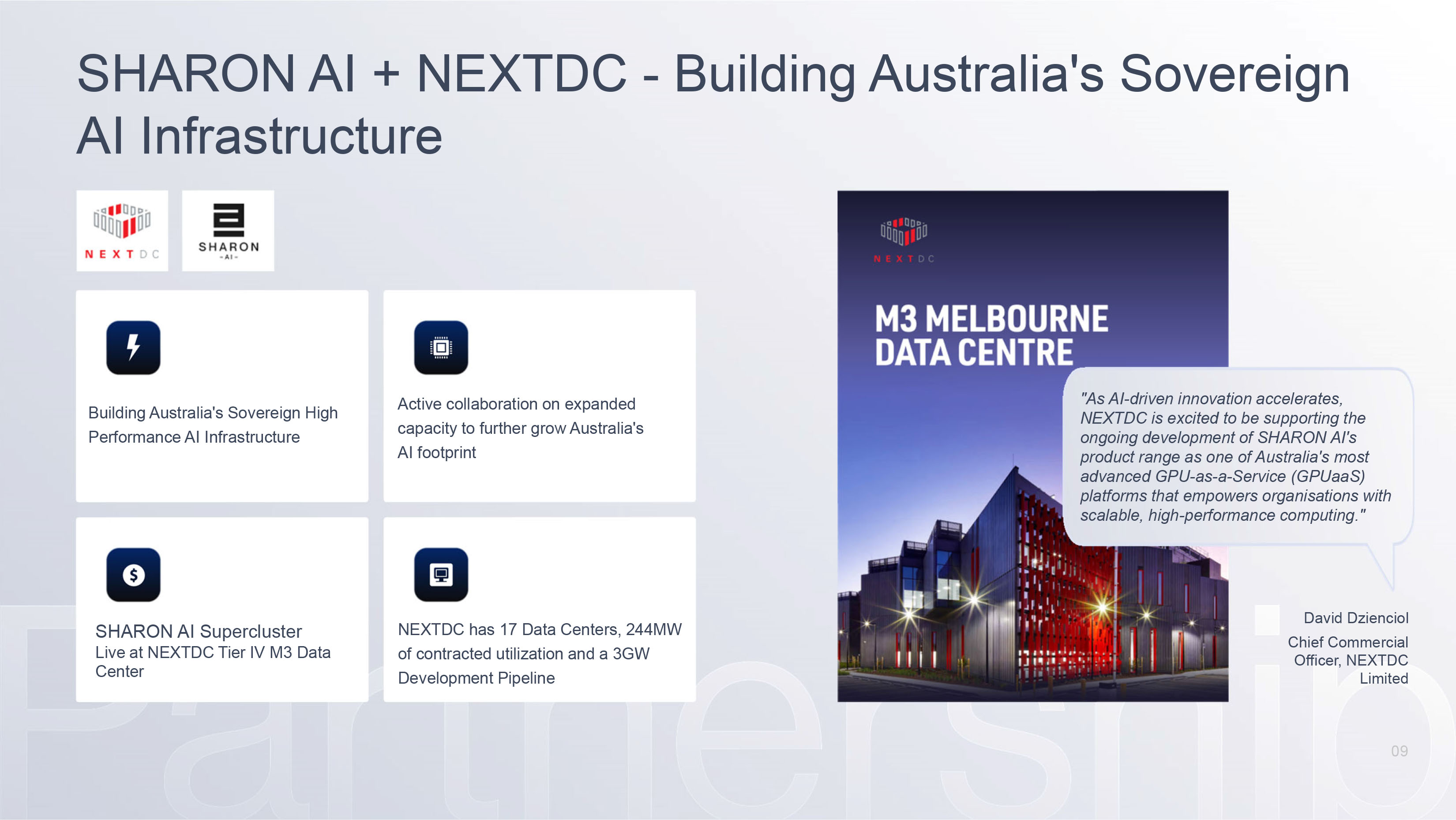 SHARON AI + NEXTDC - Building Australia's Sovereign AI Infrastructure

NEXTDC

SHARON -AI-

Building Australia's Sovereign High Performance AI Infrastructure

Active collaboration on expanded capacity to further grow Australia's AI footprint

SHARON AI Supercluster
Live at NEXTDC Tier IV M3 Data Center

NEXTDC has 17 Data Centers, 244MW of contracted utilization and a 3GW Development Pipeline

NEXTDC

M3 MELBOURNE DATA CENTRE

"As AI-driven innovation accelerates, NEXTDC is excited to be supporting the ongoing development of SHARON AI's product range as one of Australia's most advanced GPU-as-a-Service (GPUaaS) platforms that empowers organisations with scalable, high-performance computing."

David Dzienciol
Chief Commercial Officer, NEXTDC Limited

Partnership

09